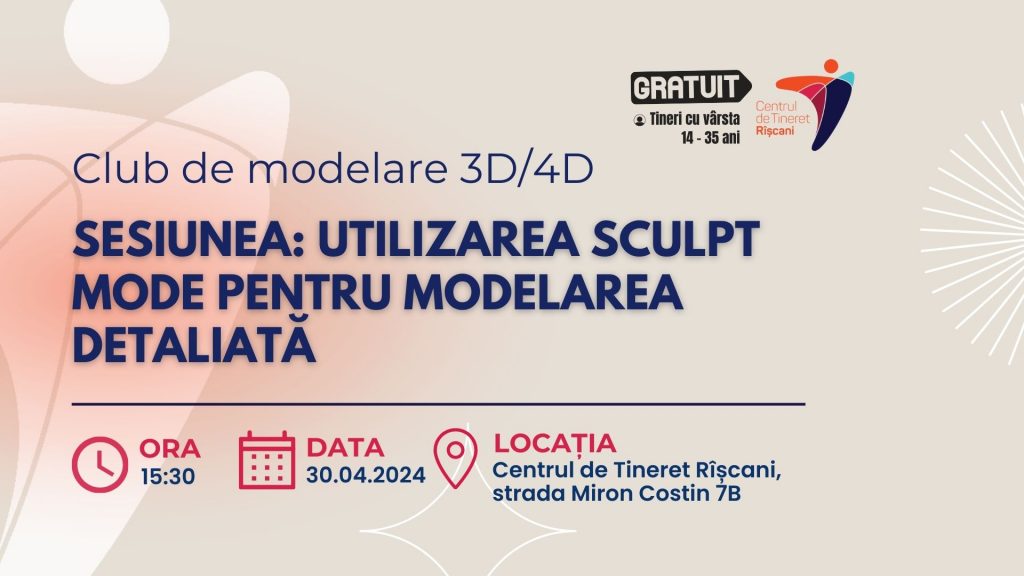 GRATUIT
Tineri cu vârsta 14 - 35 ani

Centrul de Tineret Rîșcani

Club de modelare 3D/4D

SESIUNEA: UTILIZAREA SCULPT MODE PENTRU MODELAREA DETALIATĂ

ORA
15:30

DATA
30.04.2024

LOCAȚIA
Centrul de Tineret Rîșcani, strada Miron Costin 7B